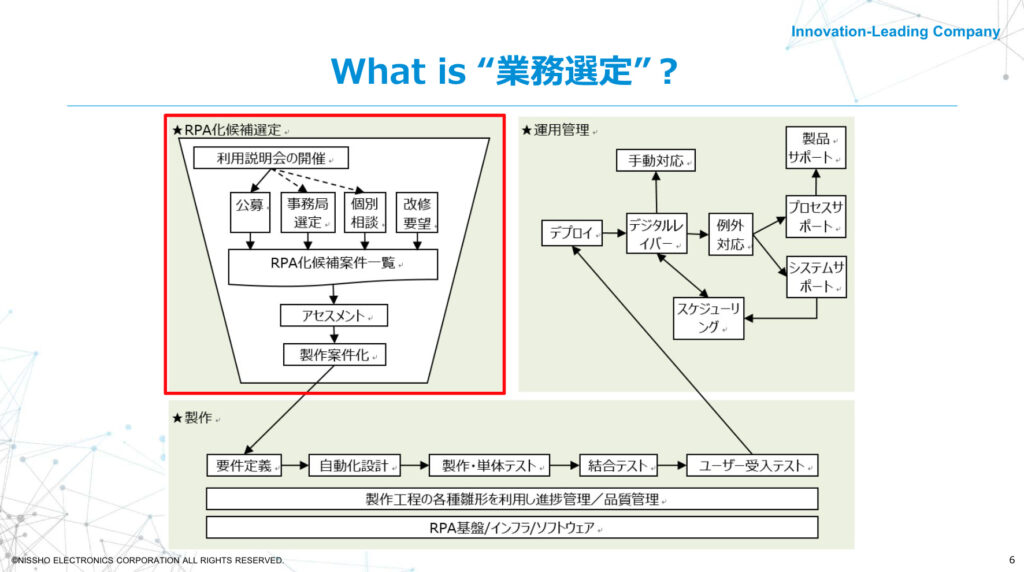 Innovation-Leading Company

What is “業務選定”？

★RPA化候補選定

利用説明会の開催

公募

事務局選定

個別相談

改修要望

RPA化候補案件一覧

アセスメント

製作案件化

★運用管理

手動対応

製品サポート

デプロイ

デジタルレイバー

例外対応

プロセスサポート

システムサポート

スケジューリング

★製作

要件定義

自動化設計

製作・単体テスト

結合テスト

ユーザー受入テスト

製作工程の各種雛形を利用し進捗管理／品質管理

RPA基盤/インフラ/ソフトウェア

©NISSHO ELECTRONICS CORPORATION ALL RIGHTS RESERVED.

6